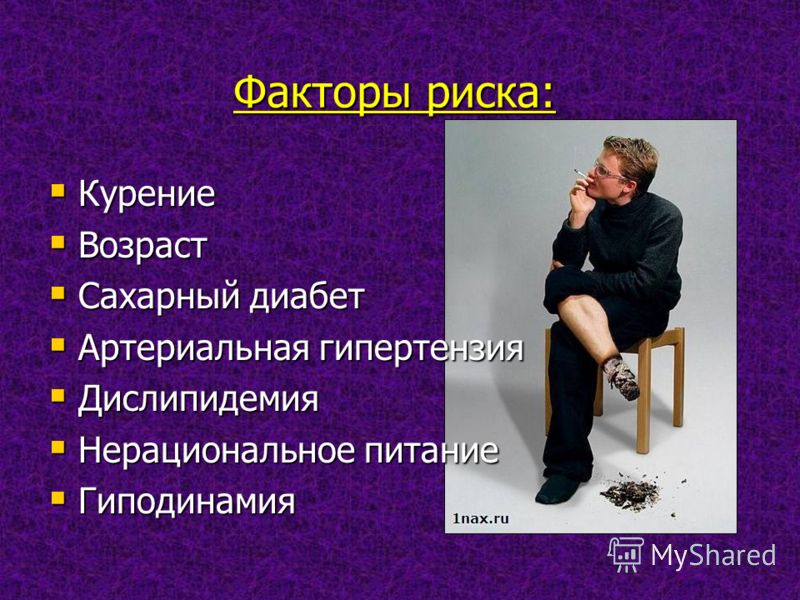 Факторы риска:

- Курение
- Возраст
- Сахарный диабет
- Артериальная гипертензия
- Дислипидемия
- Нерациональное питание
- Гиподинамия

1nax.ru

MyShared